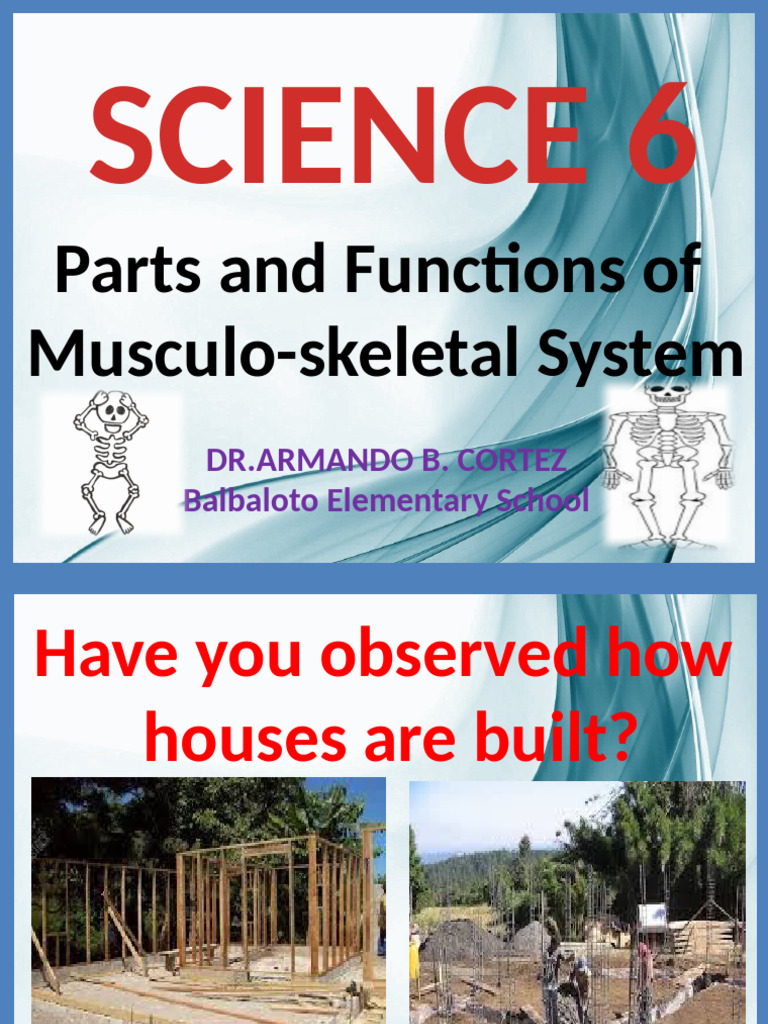 SCIENCE 6

Parts and Functions of Musculo-skeletal System

DR.ARMANDO B. CORTEZ
Balbaloto Elementary School

Have you observed how houses are built?